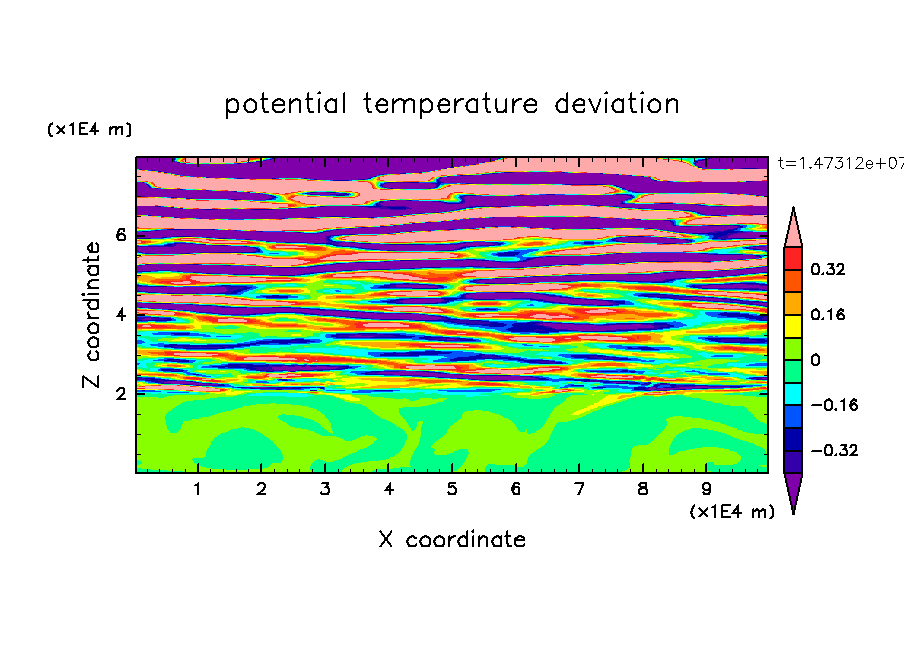 potential temperature deviation

(x1E4 m)

t=1.47312e+07

Z coordinate

6

4

2

0.32

0.16

0

−0.16

−0.32

1 2 3 4 5 6 7 8 9

(x1E4 m)

X coordinate